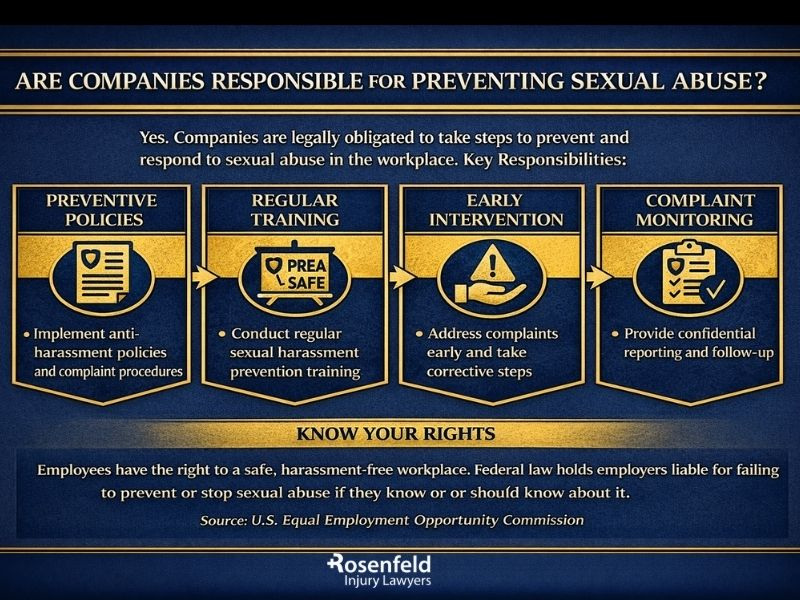 ARE COMPANIES RESPONSIBLE FOR PREVENTING SEXUAL ABUSE?

Yes. Companies are legally obligated to take steps to prevent and respond to sexual abuse in the workplace. Key Responsibilities:

PREVENTIVE POLICIES

• Implement anti-harassment policies and complaint procedures

REGULAR TRAINING

PREA SAFE

• Conduct regular sexual harassment prevention training

EARLY INTERVENTION

• Address complaints early and take corrective steps

COMPLAINT MONITORING

• Provide confidential reporting and follow-up

KNOW YOUR RIGHTS

Employees have the right to a safe, harassment-free workplace. Federal law holds employers liable for failing to prevent or stop sexual abuse if they know or or should know about it.

Source: U.S. Equal Employment Opportunity Commission

Rosenfeld Injury Lawyers